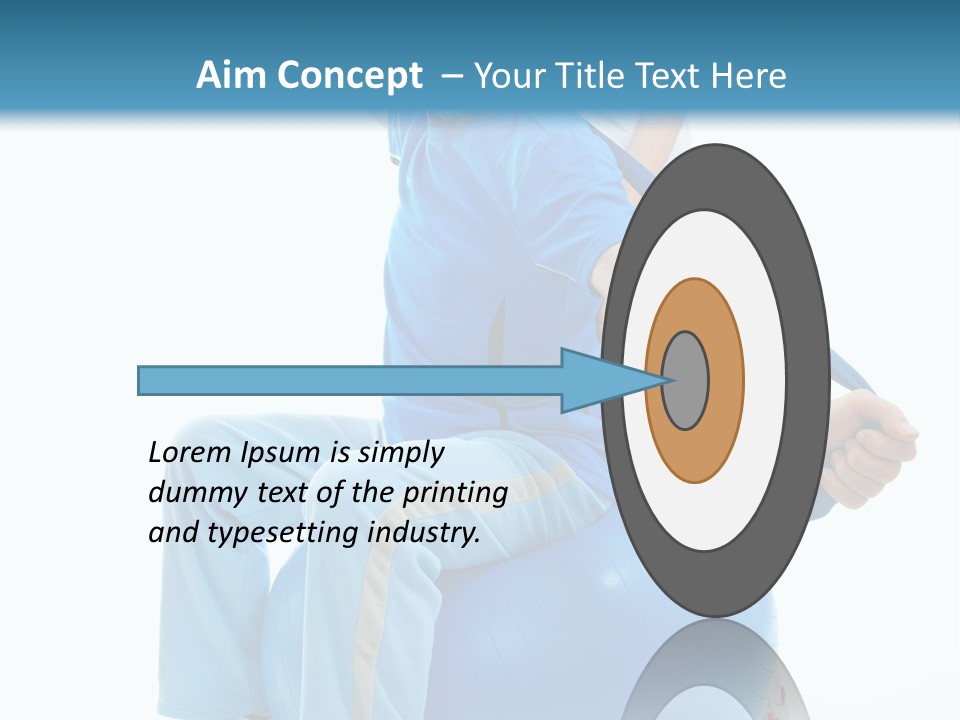 Aim Concept – Your Title Text Here

Lorem Ipsum is simply dummy text of the printing and typesetting industry.